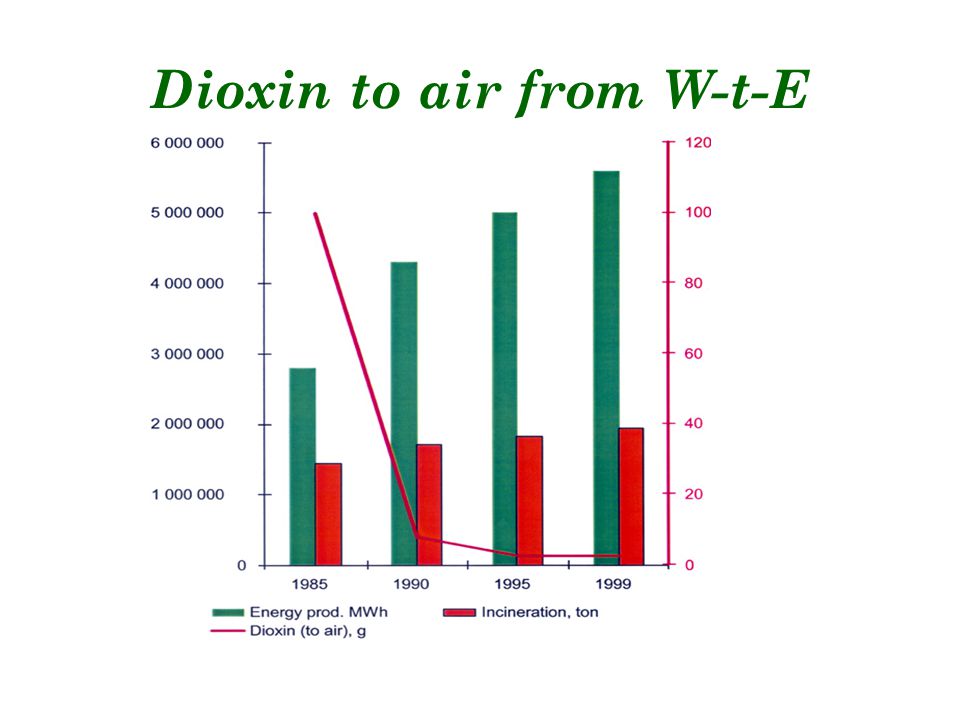 Dioxin to air from W-t-E

6 000 000
5 000 000
4 000 000
3 000 000
2 000 000
1 000 000
0

120
100
80
60
40
20
0

1985
1990
1995
1999

Energy prod. MWh
Incineration, ton
Dioxin (to air), g